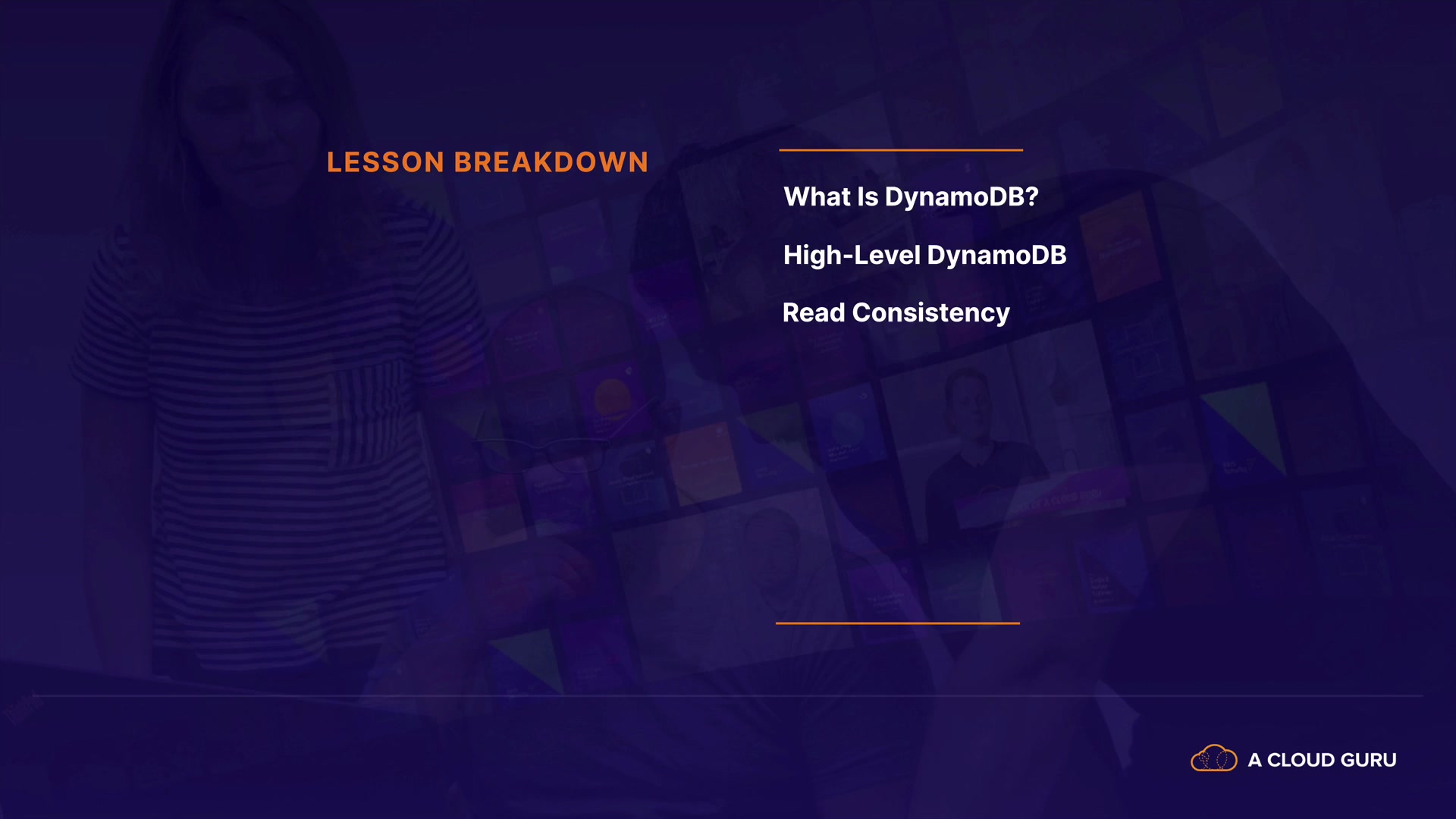 LESSON BREAKDOWN

What Is DynamoDB?

High-Level DynamoDB

Read Consistency

A CLOUD GURU